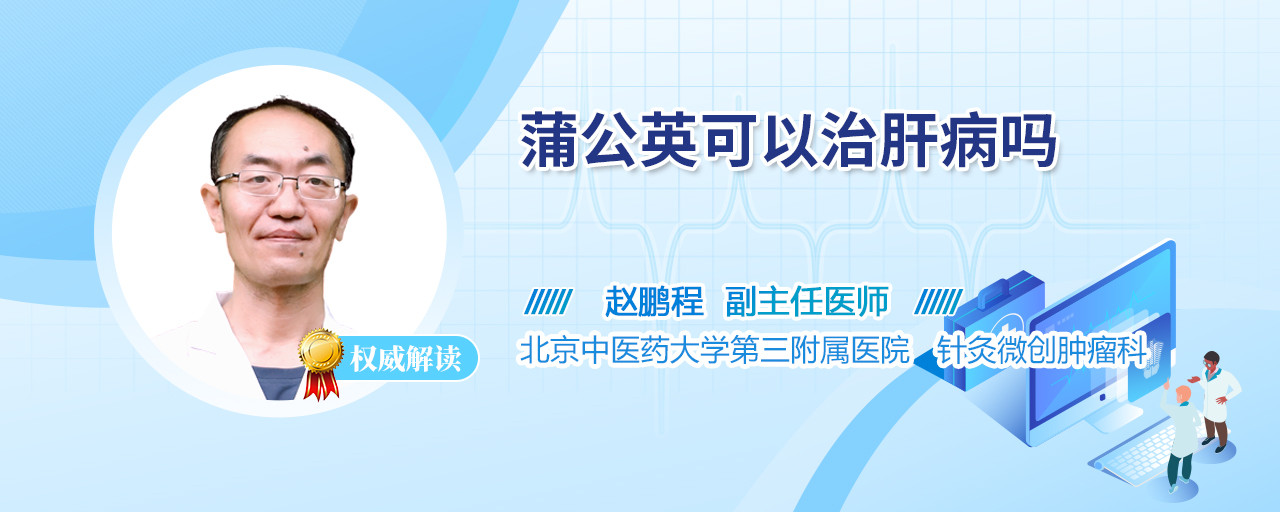 蒲公英可以治肝病吗

赵鹏程　副主任医师

北京中医药大学第三附属医院　针灸微创肿瘤科

权威解读